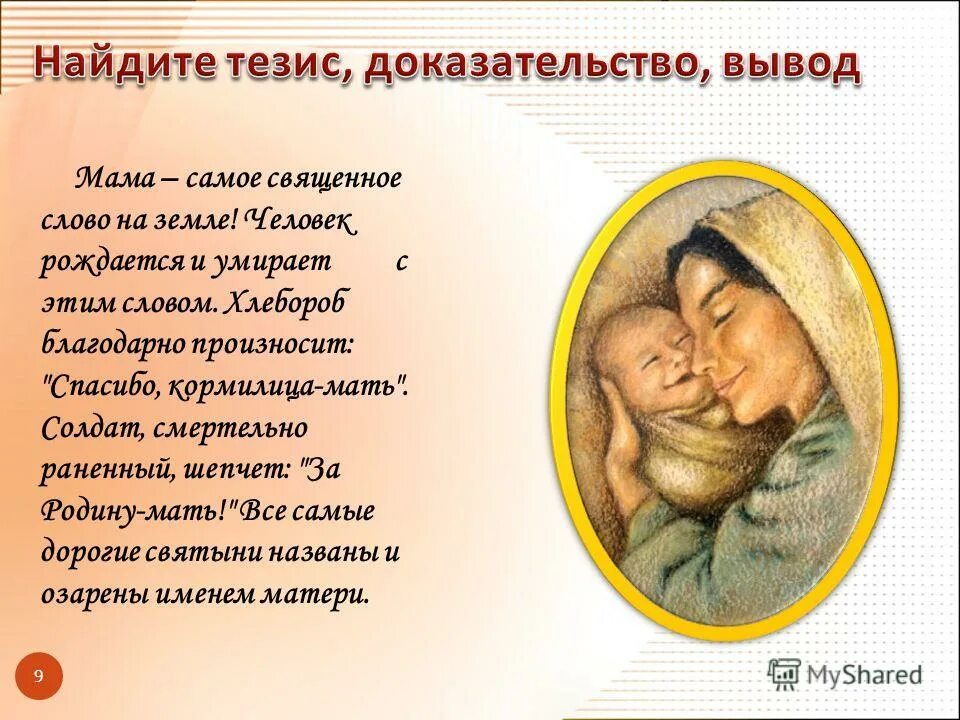 Найдите тезис, доказательство, вывод

Мама – самое священное слово на земле! Человек рождается и умирает с этим словом. Хлебороб благодарно произносит: "Спасибо, кормилица-мать". Солдат, смертельно раненный, шепчет: "За Родину-мать!"Все самые дорогие святыни названы и озарены именем матери.

9

MyShared